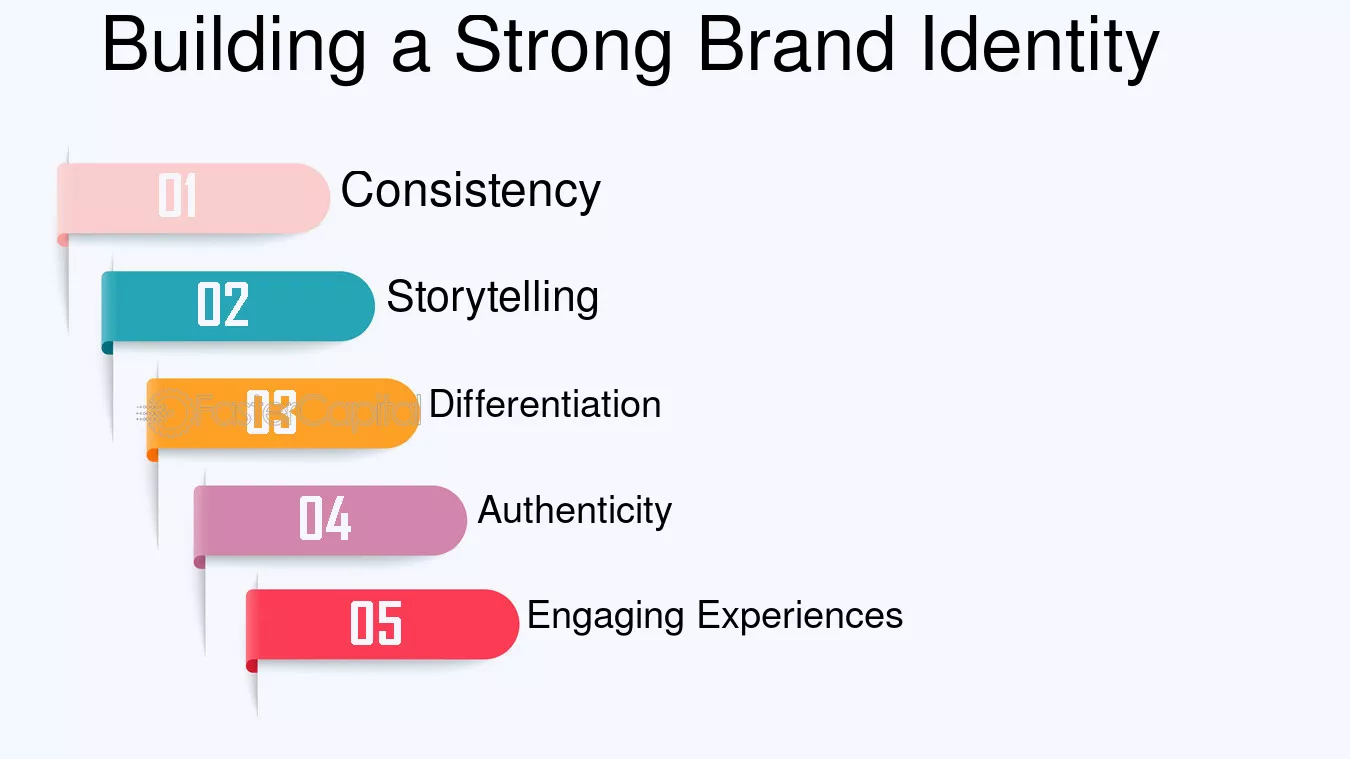 Building a Strong Brand Identity

01 Consistency

02 Storytelling

03 Differentiation

04 Authenticity

05 Engaging Experiences

FasterCapital